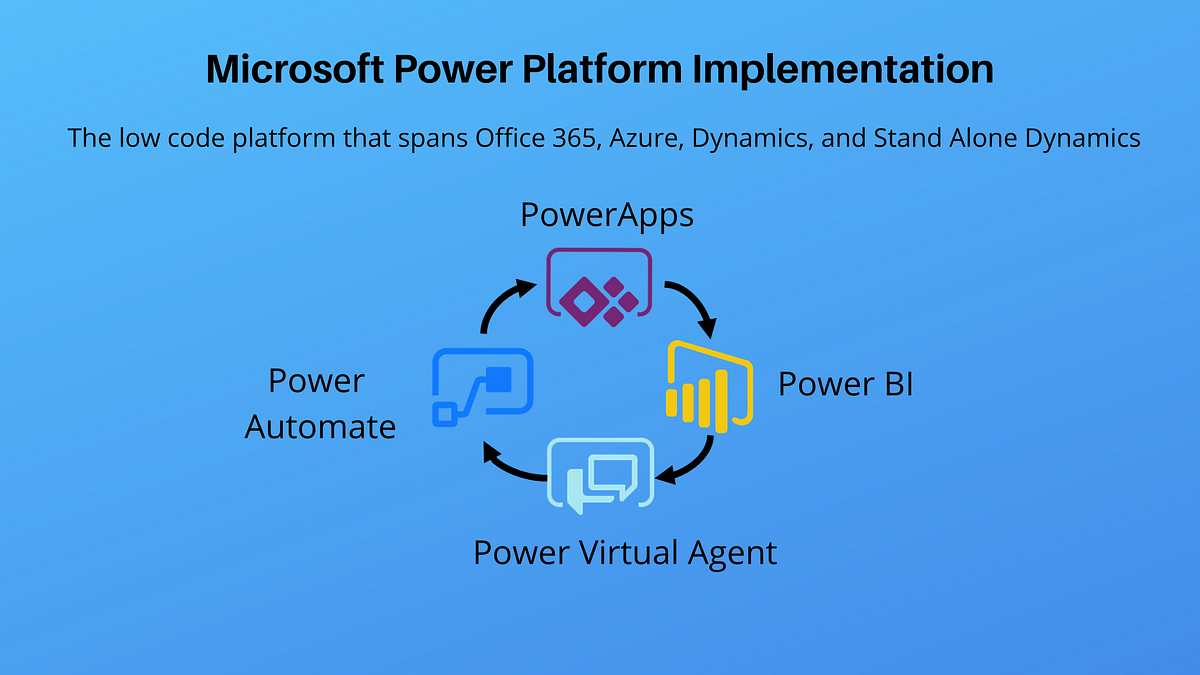 Microsoft Power Platform Implementation

The low code platform that spans Office 365, Azure, Dynamics, and Stand Alone Dynamics

PowerApps

Power BI

Power Virtual Agent

Power Automate